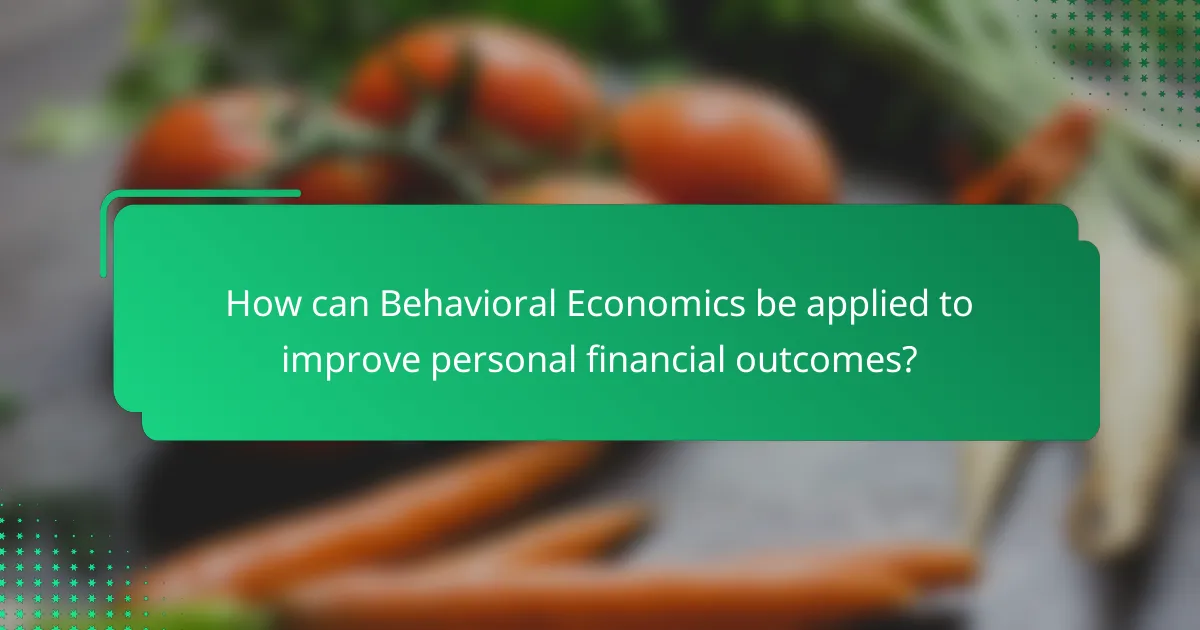 How can Behavioral Economics be applied to improve personal financial outcomes?